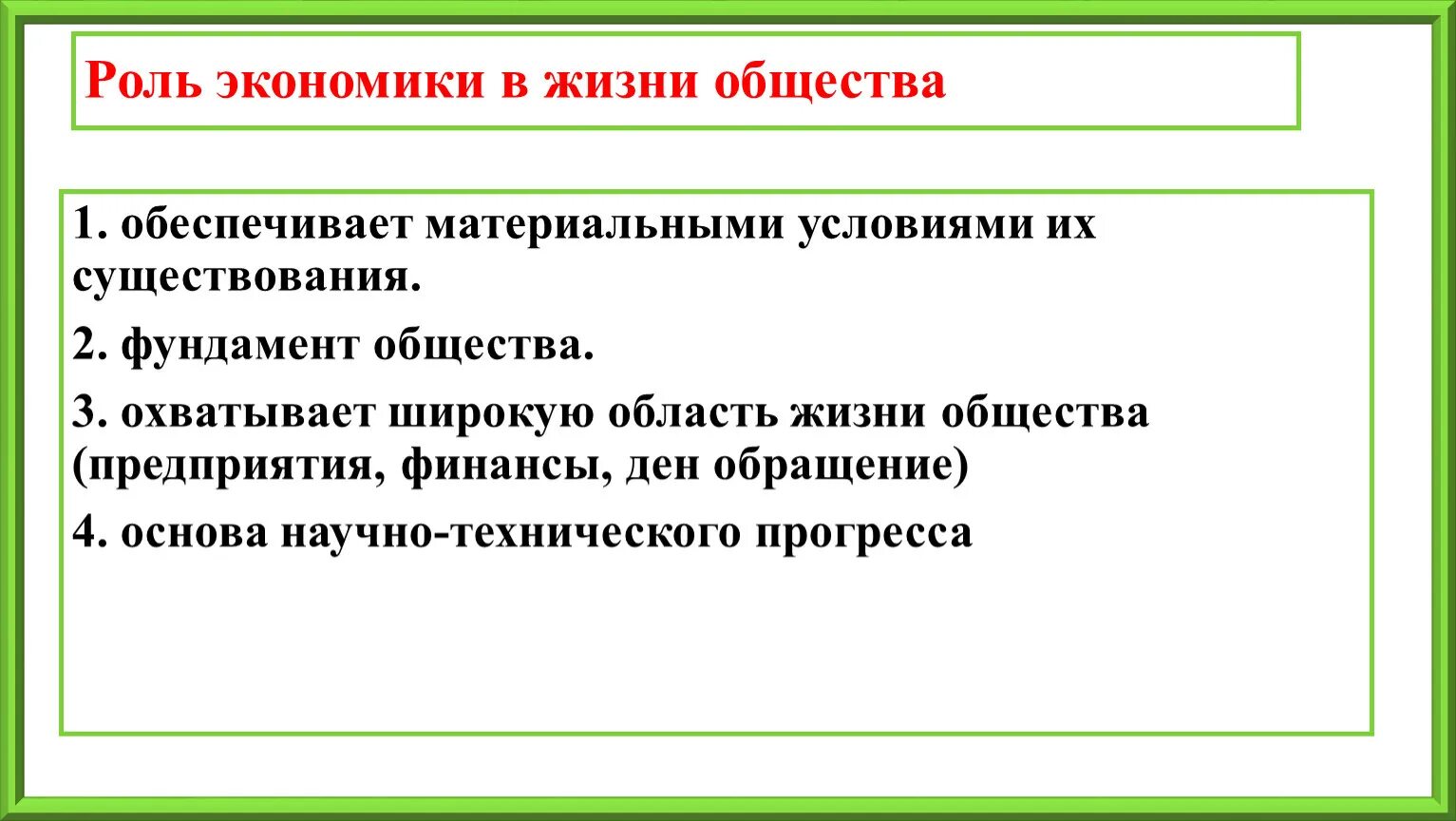 Роль экономики в жизни общества

1. обеспечивает материальными условиями их существования.

2. фундамент общества.

3. охватывает широкую область жизни общества (предприятия, финансы, ден обращение)

4. основа научно-технического прогресса